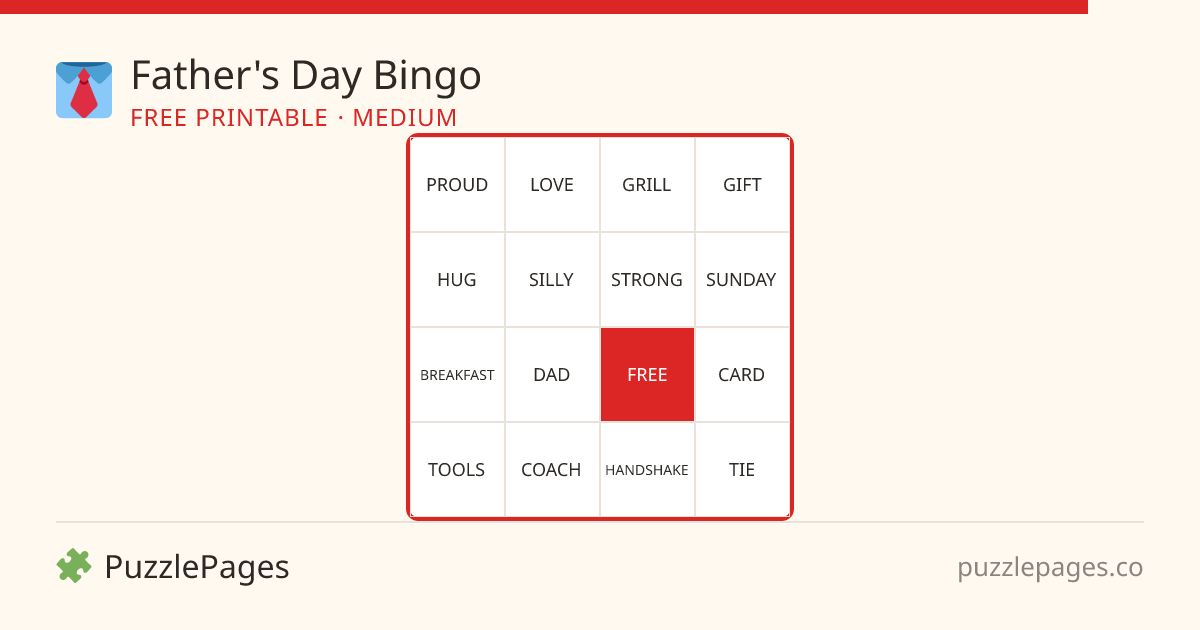 Father's Day Bingo
FREE PRINTABLE · MEDIUM

| PROUD | LOVE | GRILL | GIFT |
|---|---|---|---|
| HUG | SILLY | STRONG | SUNDAY |
| BREAKFAST | DAD | FREE | CARD |
| TOOLS | COACH | HANDSHAKE | TIE |

PuzzlePages

puzzlepages.co